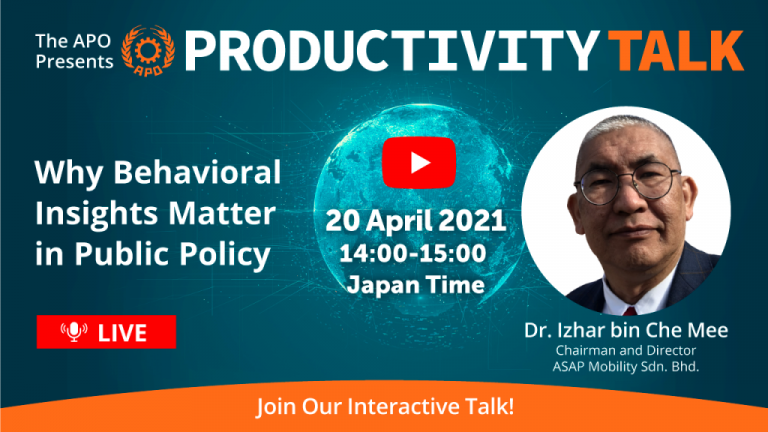 The APO Presents

APO

PRODUCTIVITY TALK

Why Behavioral Insights Matter in Public Policy

20 April 2021
14:00-15:00
Japan Time

LIVE

Dr. Izhar bin Che Mee
Chairman and Director
ASAP Mobility Sdn. Bhd.

Join Our Interactive Talk!